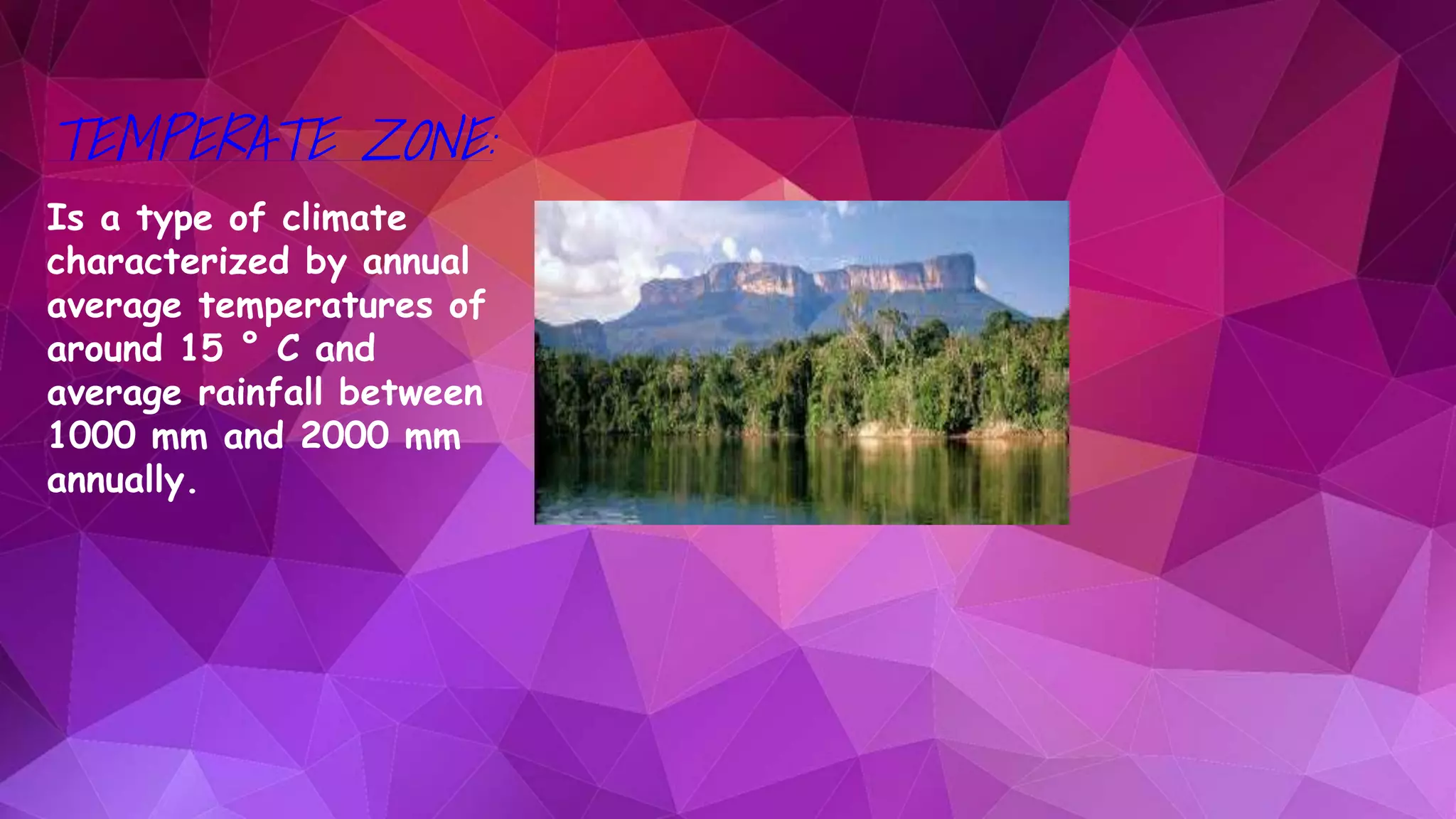 TEMPERATE ZONE:

Is a type of climate characterized by annual average temperatures of around 15 ° C and average rainfall between 1000 mm and 2000 mm annually.